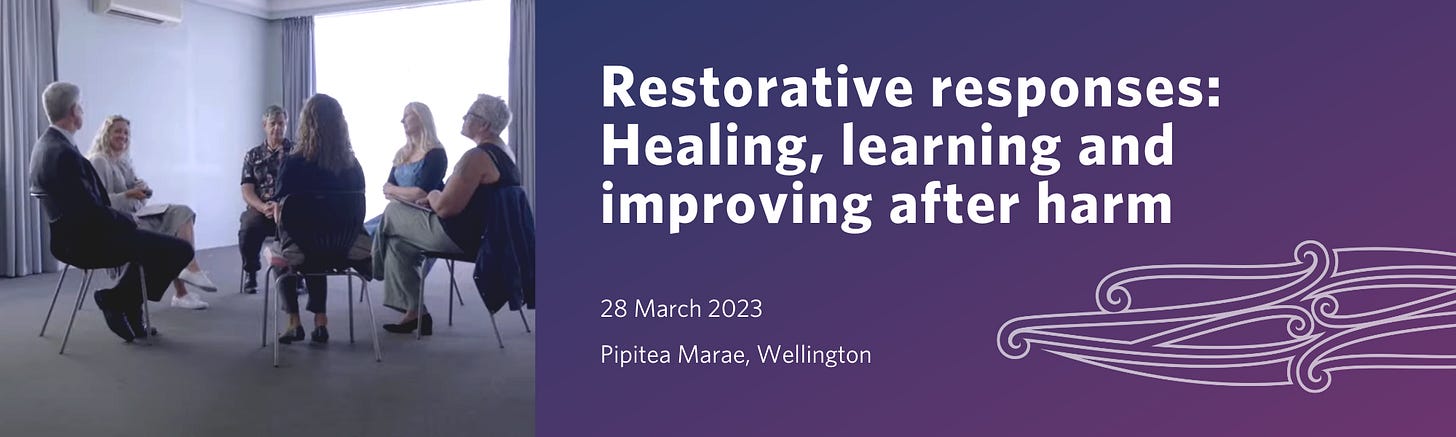 Restorative responses: Healing, learning and improving after harm

28 March 2023

Pipitea Marae, Wellington